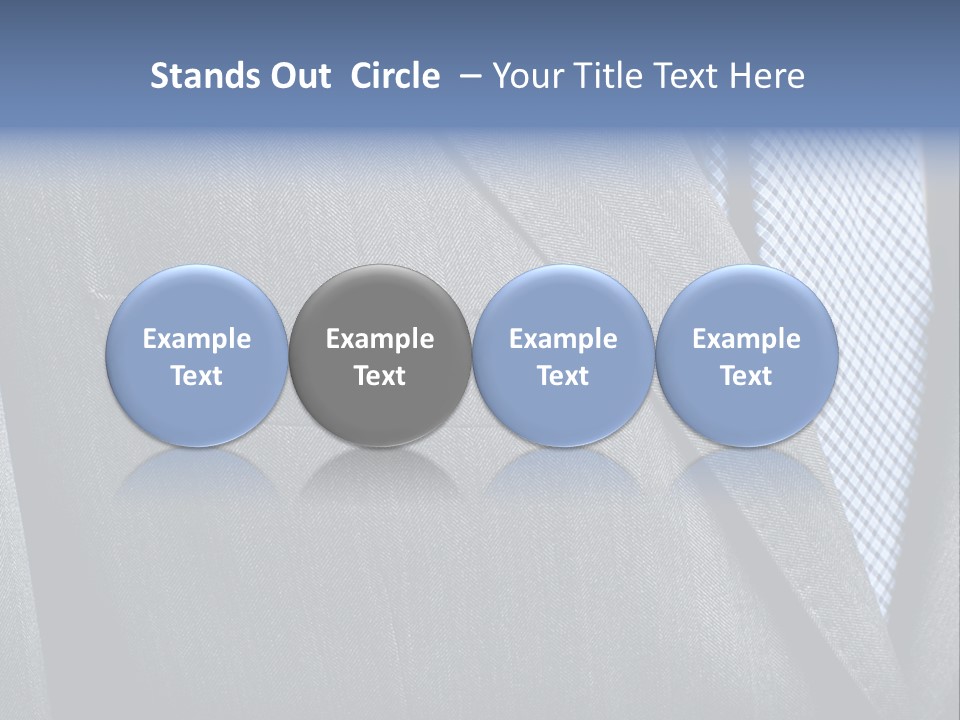 Stands Out Circle – Your Title Text Here

Example Text

Example Text

Example Text

Example Text